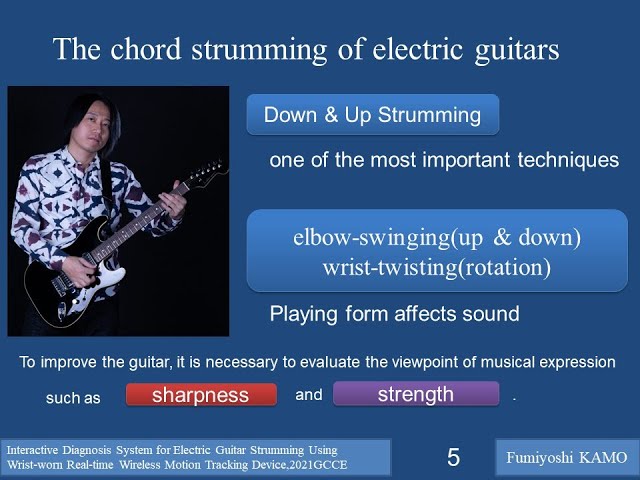 The chord strumming of electric guitars

Down & Up Strumming

one of the most important techniques

elbow-swinging(up & down)
wrist-twisting(rotation)

Playing form affects sound

To improve the guitar, it is necessary to evaluate the viewpoint of musical expression such as sharpness and strength .

Interactive Diagnosis System for Electric Guitar Strumming Using Wrist-worn Real-time Wireless Motion Tracking Device,2021GCCE

5

Fumiyoshi KAMO